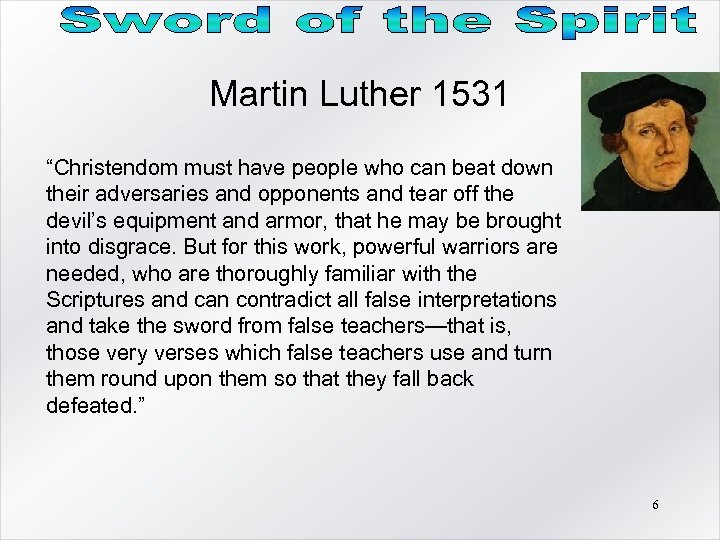 Sword of the Spirit

Martin Luther 1531

“Christendom must have people who can beat down their adversaries and opponents and tear off the devil’s equipment and armor, that he may be brought into disgrace. But for this work, powerful warriors are needed, who are thoroughly familiar with the Scriptures and can contradict all false interpretations and take the sword from false teachers—that is, those very verses which false teachers use and turn them round upon them so that they fall back defeated.”

6